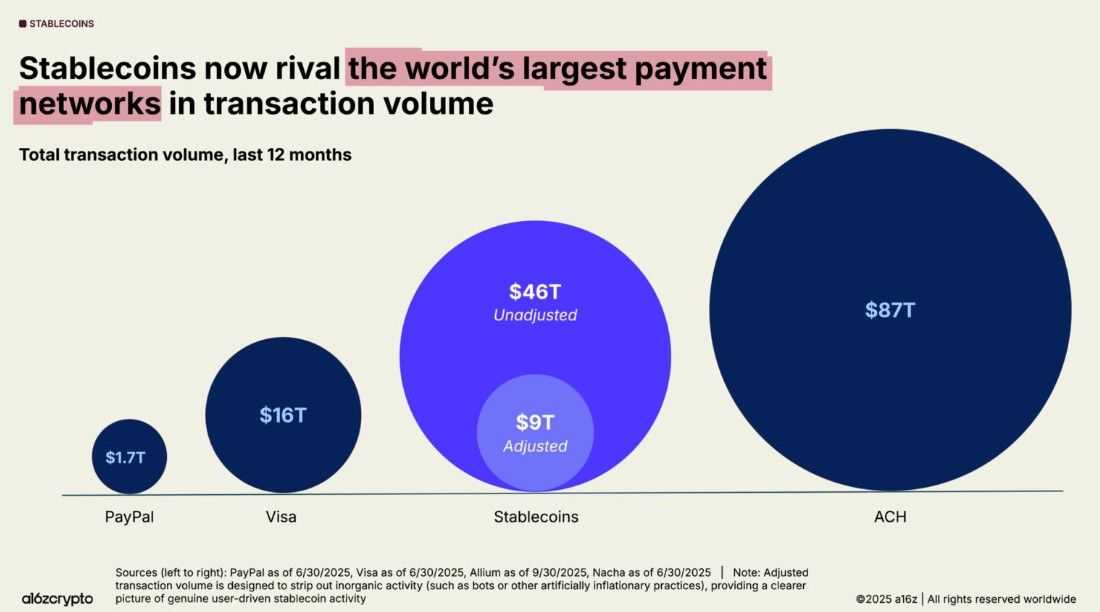 STABLECOINS

Stablecoins now rival the world's largest payment networks in transaction volume

Total transaction volume, last 12 months

$1.7T

$16T

$46T
Unadjusted

$9T
Adjusted

$87T

PayPal

Visa

Stablecoins

ACH

Sources (left to right): PayPal as of 6/30/2025, Visa as of 6/30/2025, Allium as of 9/30/2025, Nacha as of 6/30/2025 | Note: Adjusted transaction volume is designed to strip out inorganic activity (such as bots or other artificially inflationary practices), providing a clearer picture of genuine user-driven stablecoin activity

a16zcrypto

©2025 a16z | All rights reserved worldwide